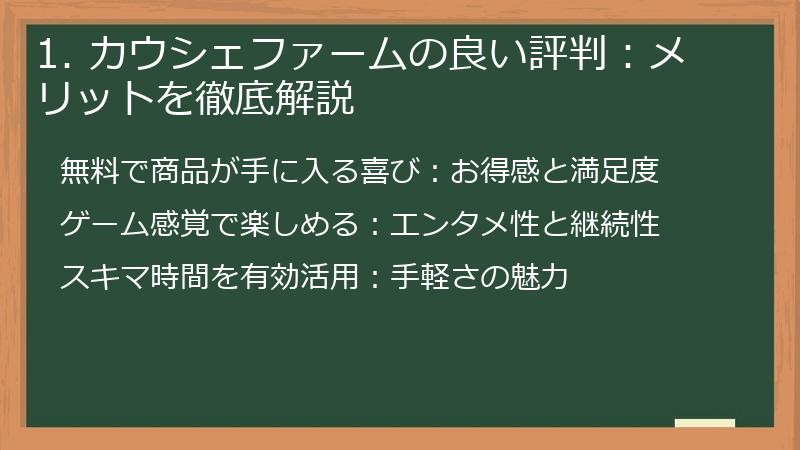 1. カウシェファームの良い評判：メリットを徹底解説

無料で商品が手に入る喜び：お得感と満足度

ゲーム感覚で楽しめる：エンタメ性と継続性

スキマ時間を有効活用：手軽さの魅力